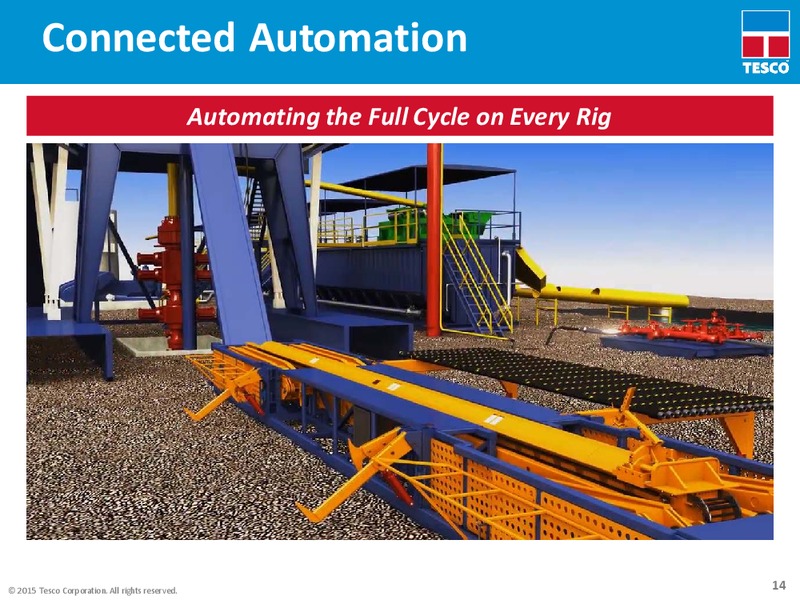 Connected Automation

TESCO

Automating the Full Cycle on Every Rig

© 2015 Tesco Corporation. All rights reserved.

14